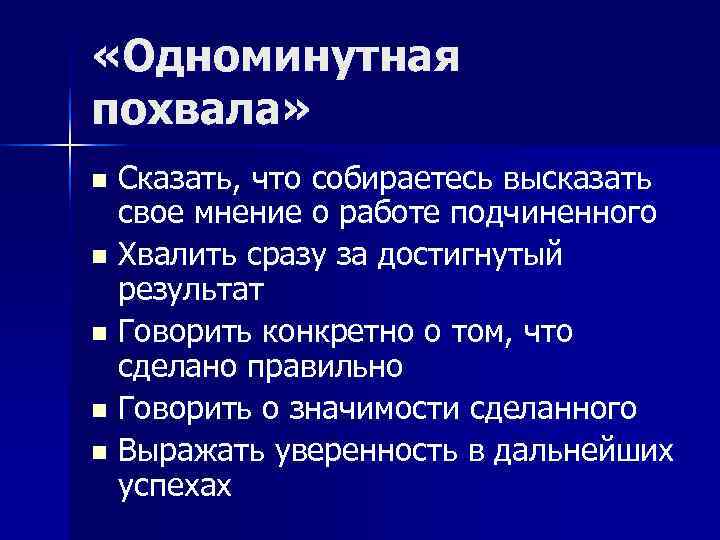 «Одноминутная похвала»

- Сказать, что собираетесь высказать свое мнение о работе подчиненного
- Хвалить сразу за достигнутый результат
- Говорить конкретно о том, что сделано правильно
- Говорить о значимости сделанного
- Выражать уверенность в дальнейших успехах